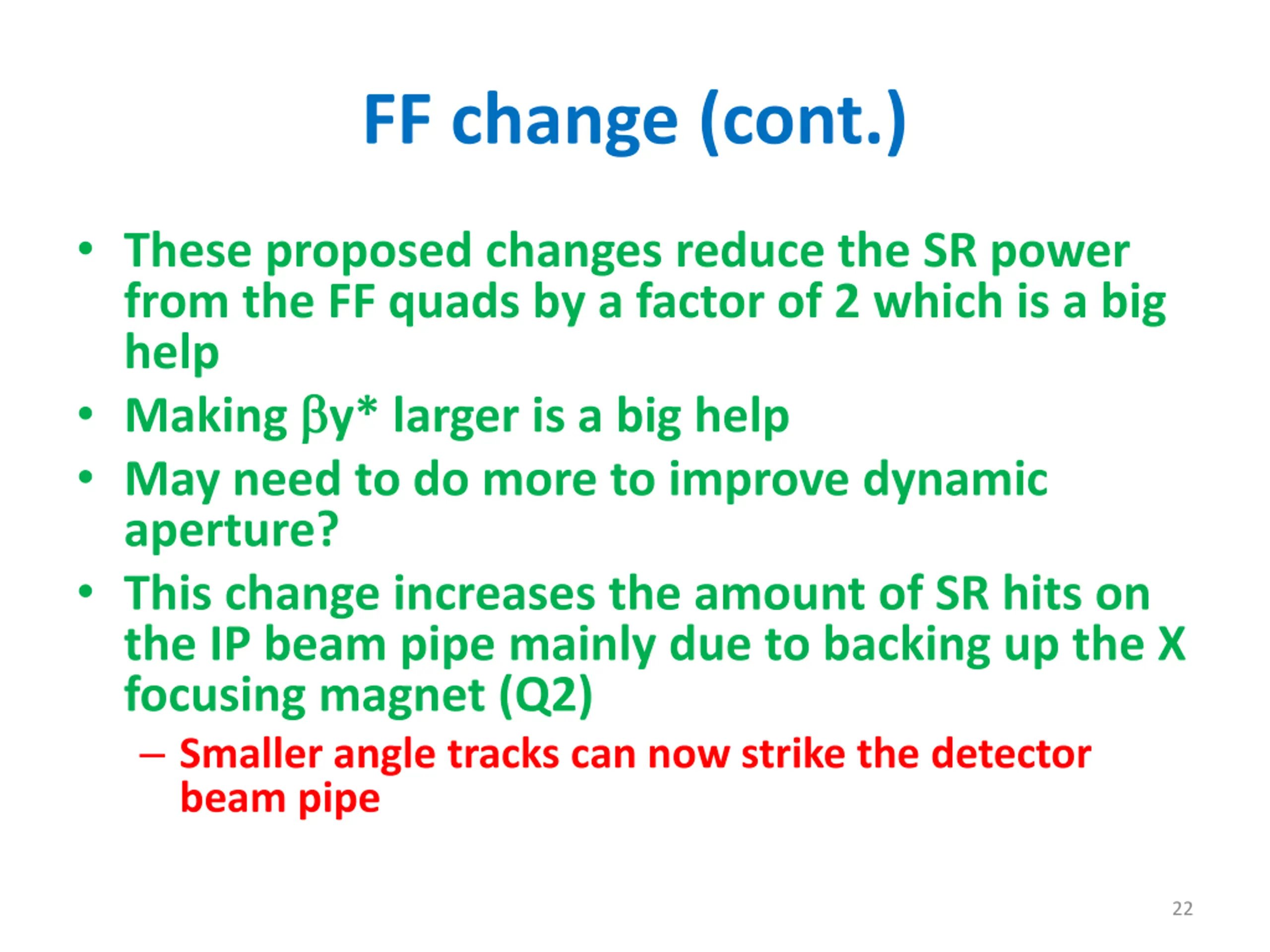 FF change (cont.)

• These proposed changes reduce the SR power from the FF quads by a factor of 2 which is a big help

• Making βy* larger is a big help

• May need to do more to improve dynamic aperture?

• This change increases the amount of SR hits on the IP beam pipe mainly due to backing up the X focusing magnet (Q2)

– Smaller angle tracks can now strike the detector beam pipe

22